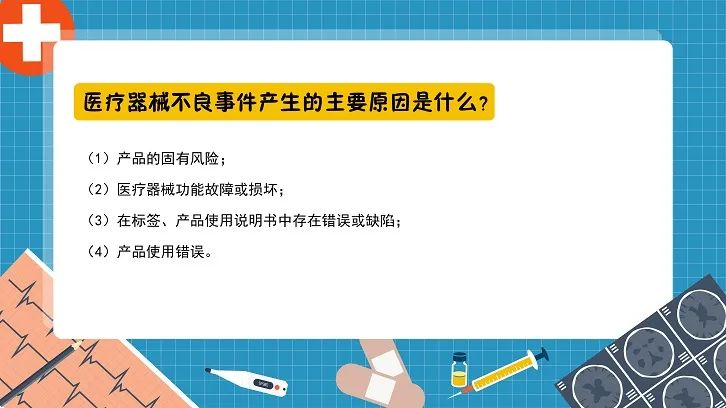 医疗器械不良事件产生的主要原因是什么？

（1）产品的固有风险；

（2）医疗器械功能故障或损坏；

（3）在标签、产品使用说明书中存在错误或缺陷；

（4）产品使用错误。